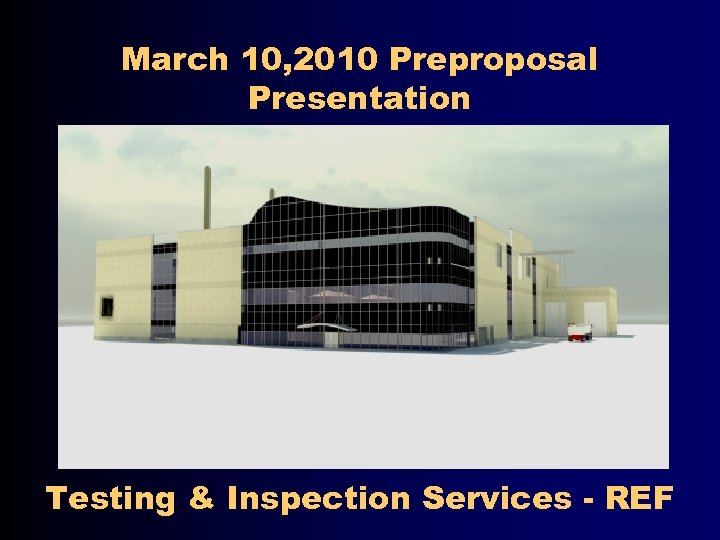 March 10,2010 Preproposal Presentation

Testing & Inspection Services - REF